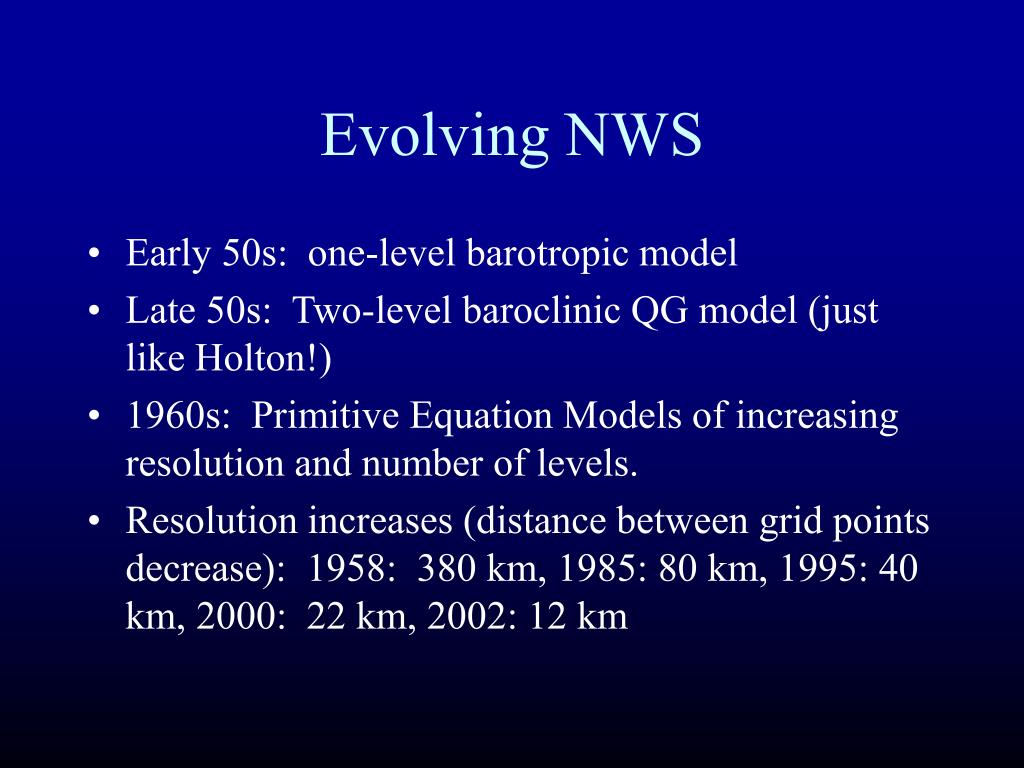 Evolving NWS

• Early 50s: one-level barotropic model
• Late 50s: Two-level baroclinic QG model (just like Holton!)
• 1960s: Primitive Equation Models of increasing resolution and number of levels.
• Resolution increases (distance between grid points decrease): 1958: 380 km, 1985: 80 km, 1995: 40 km, 2000: 22 km, 2002: 12 km